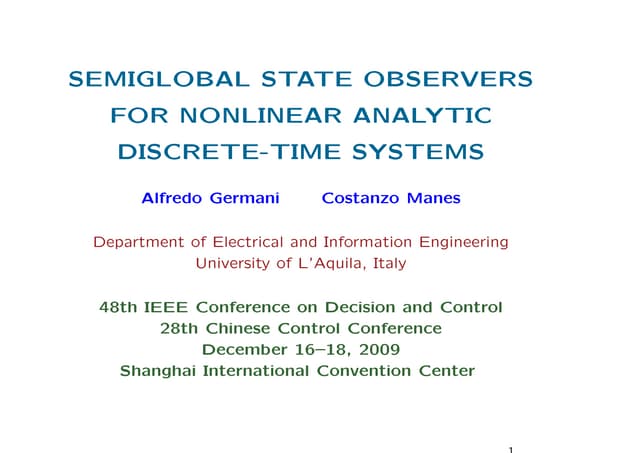 SEMIGLOBAL STATE OBSERVERS FOR NONLINEAR ANALYTIC DISCRETE-TIME SYSTEMS

Alfredo Germani Costanzo Manes

Department of Electrical and Information Engineering
University of L'Aquila, Italy

48th IEEE Conference on Decision and Control
28th Chinese Control Conference
December 16–18, 2009
Shanghai International Convention Center

1